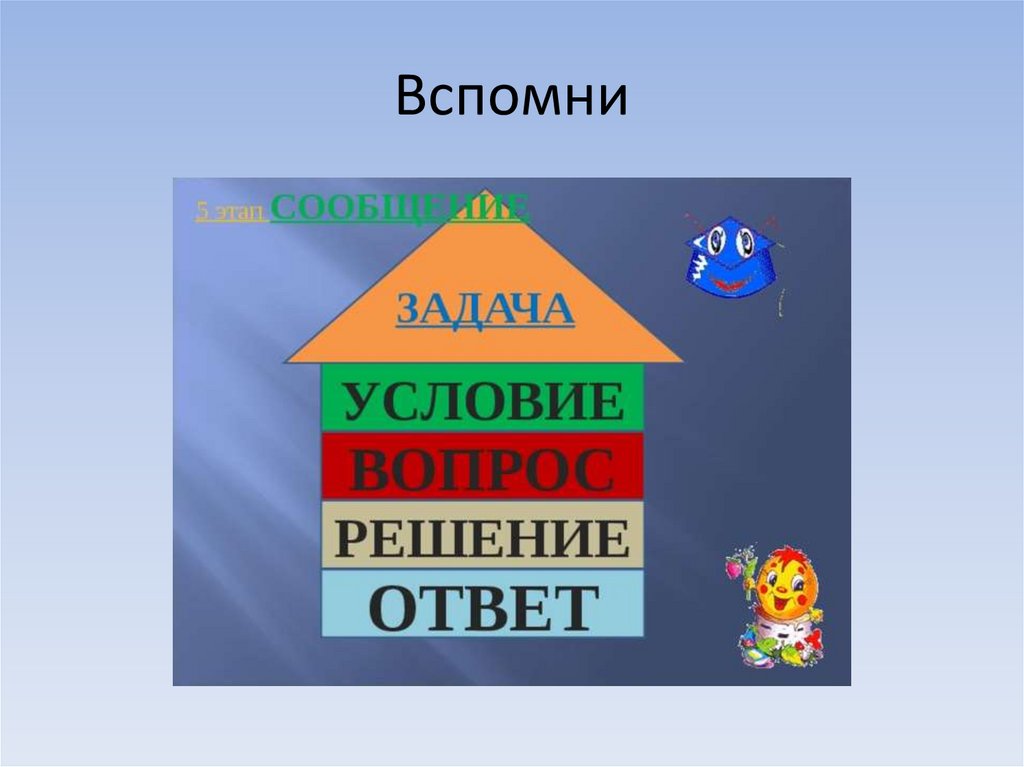 Вспомни

5 этап СООБЩЕНИЕ

ЗАДАЧА

УСЛОВИЕ

ВОПРОС

РЕШЕНИЕ

ОТВЕТ